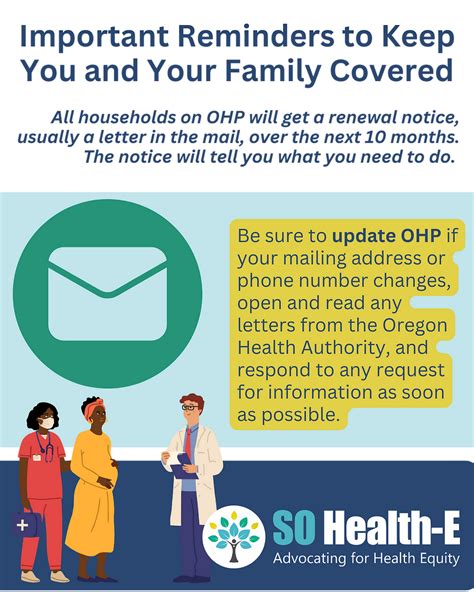 Important Reminders to Keep You and Your Family Covered

All households on OHP will get a renewal notice, usually a letter in the mail, over the next 10 months. The notice will tell you what you need to do.

Be sure to update OHP if your mailing address or phone number changes, open and read any letters from the Oregon Health Authority, and respond to any request for information as soon as possible.

SO Health-E
Advocating for Health Equity